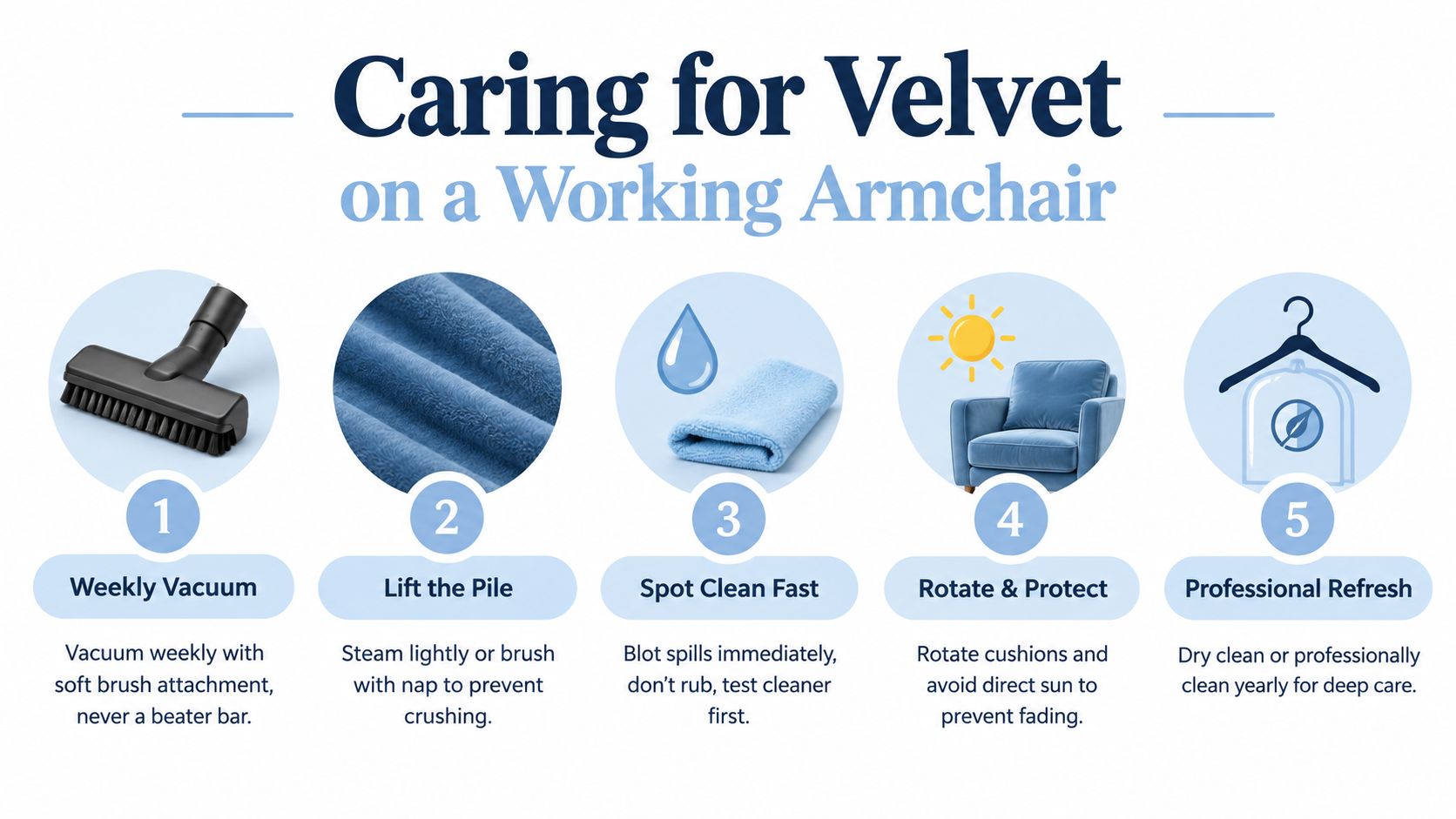 Caring for Velvet
on a Working Armchair

1
Weekly Vacuum
Vacuum weekly with soft brush attachment, never a beater bar.

2
Lift the Pile
Steam lightly or brush with nap to prevent crushing.

3
Spot Clean Fast
Blot spills immediately, don't rub, test cleaner first.

4
Rotate & Protect
Rotate cushions and avoid direct sun to prevent fading.

5
Professional Refresh
Dry clean or professionally clean yearly for deep care.